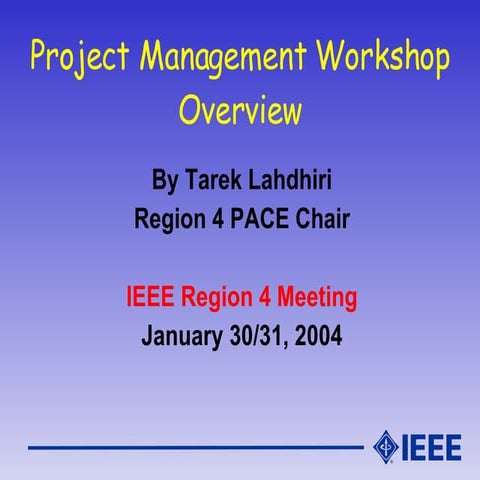 Project Management Workshop Overview

By Tarek Lahdhiri
Region 4 PACE Chair

IEEE Region 4 Meeting
January 30/31, 2004

IEEE